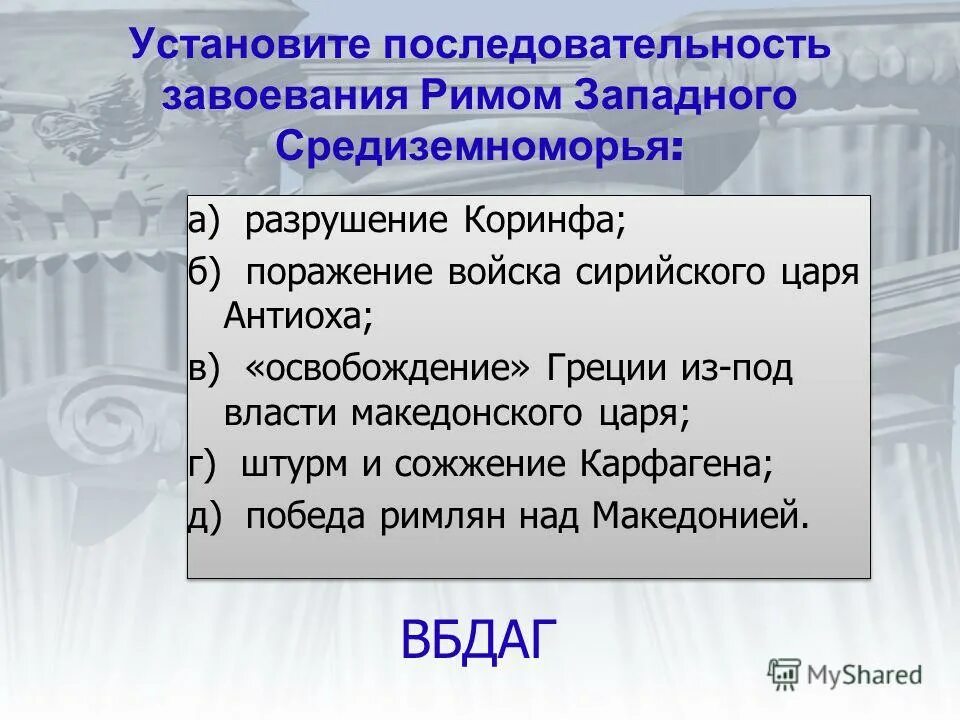 Установите последовательность завоевания Римом Западного Средиземноморья:

а) разрушение Коринфа;
б) поражение войска сирийского царя Антиоха;
в) «освобождение» Греции из-под власти македонского царя;
г) штурм и сожжение Карфагена;
д) победа римлян над Македонией.

ВБДАГ

MyShared